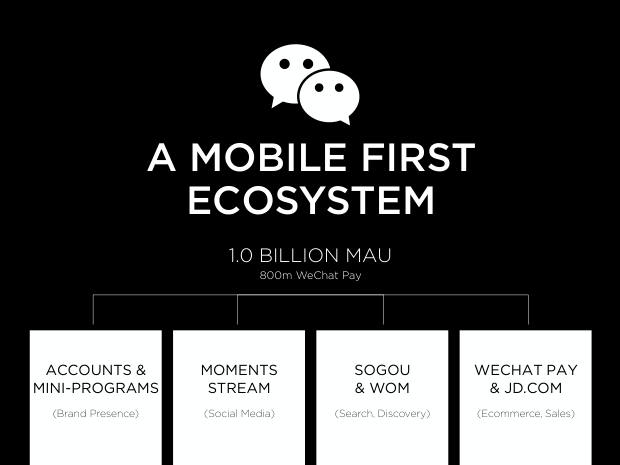 A MOBILE FIRST ECOSYSTEM

1.0 BILLION MAU
800m WeChat Pay

ACCOUNTS & MINI-PROGRAMS
(Brand Presence)

MOMENTS STREAM
(Social Media)

SOGOU & WOM
(Search, Discovery)

WECHAT PAY & JD.COM
(Ecommerce, Sales)